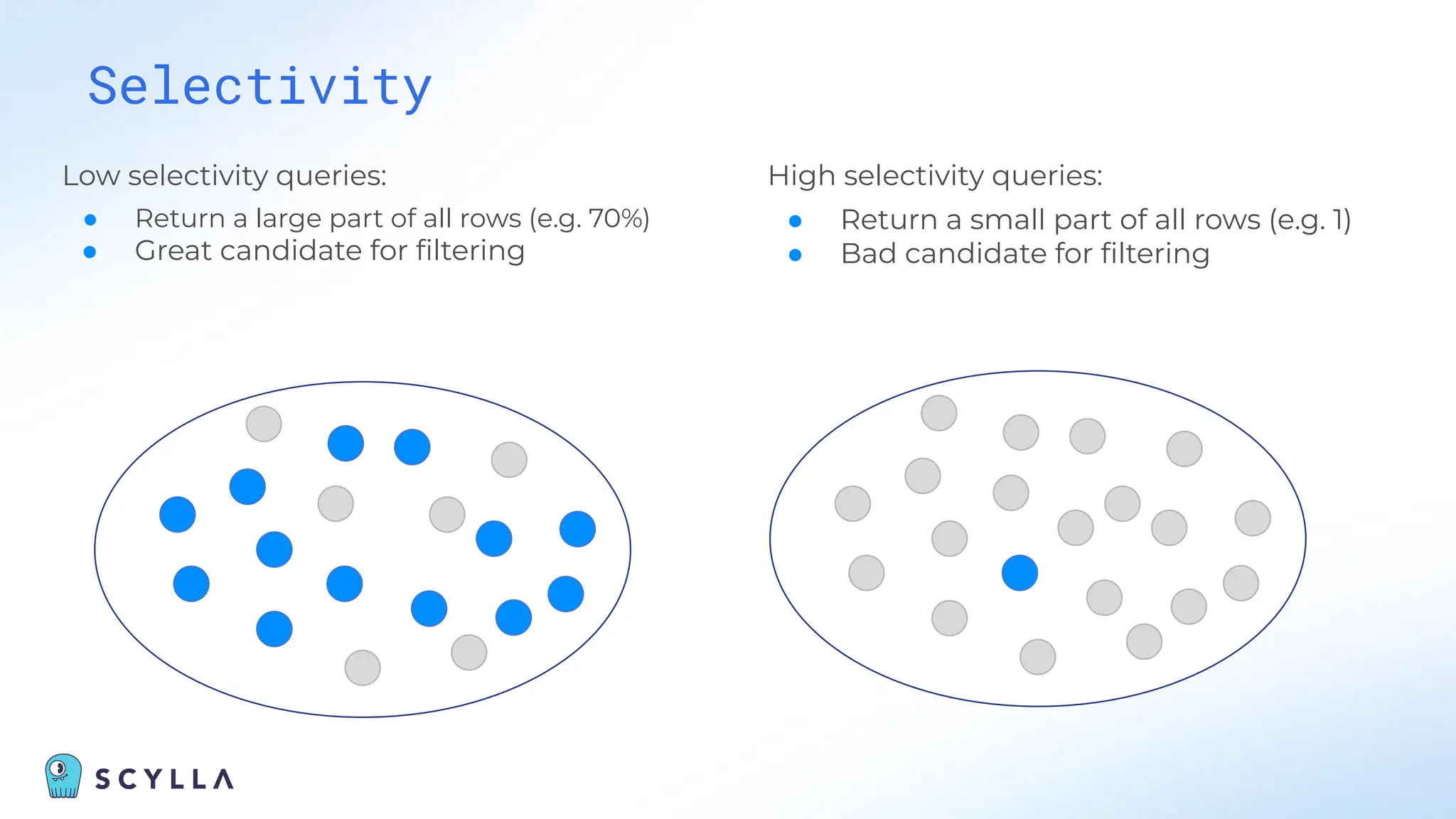 Selectivity

Low selectivity queries:

- Return a large part of all rows (e.g. 70%)
- Great candidate for filtering

High selectivity queries:

- Return a small part of all rows (e.g. 1)
- Bad candidate for filtering

SCYLLA